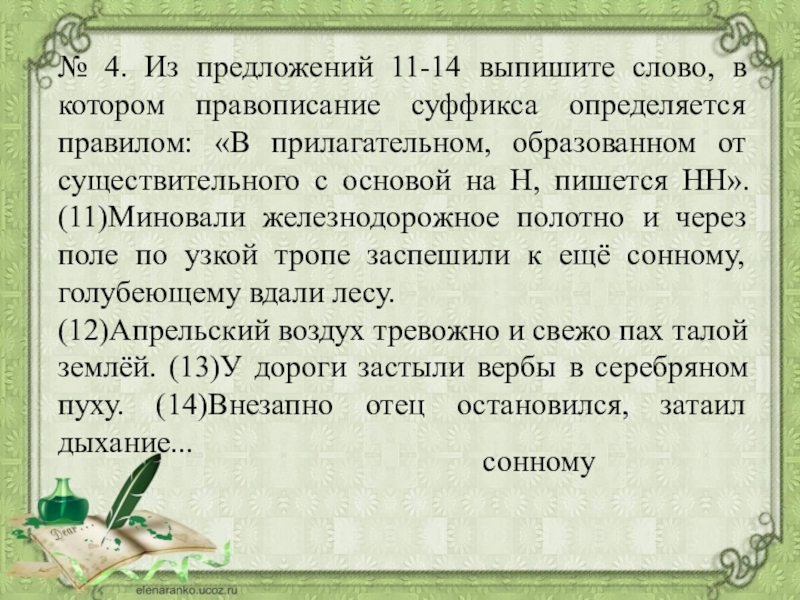 № 4. Из предложений 11-14 выпишите слово, в котором правописание суффикса определяется правилом: «В прилагательном, образованном от существительного с основой на Н, пишется НН». (11)Миновали железнодорожное полотно и через поле по узкой тропе заспешили к ещё сонному, голубеющему вдали лесу.
(12)Апрельский воздух тревожно и свежо пах талой землёй. (13)У дороги застыли вербы в серебряном пуху. (14)Внезапно отец остановился, затаил дыхание...

сонному

Dear

elenaranko.ucoz.ru